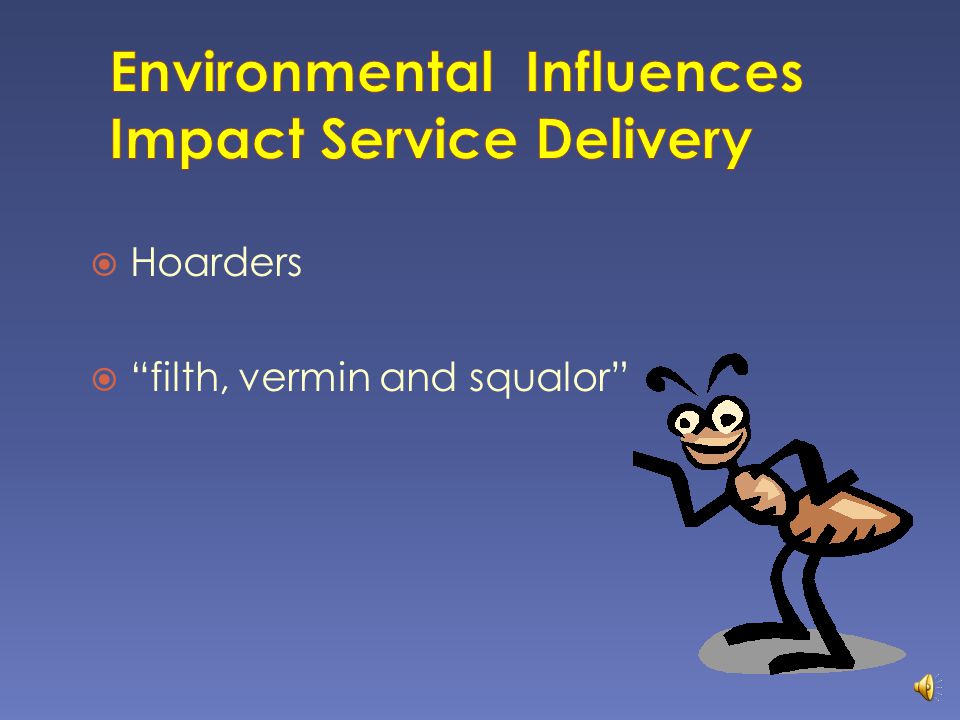 Environmental Influences Impact Service Delivery

Hoarders

“filth, vermin and squalor”